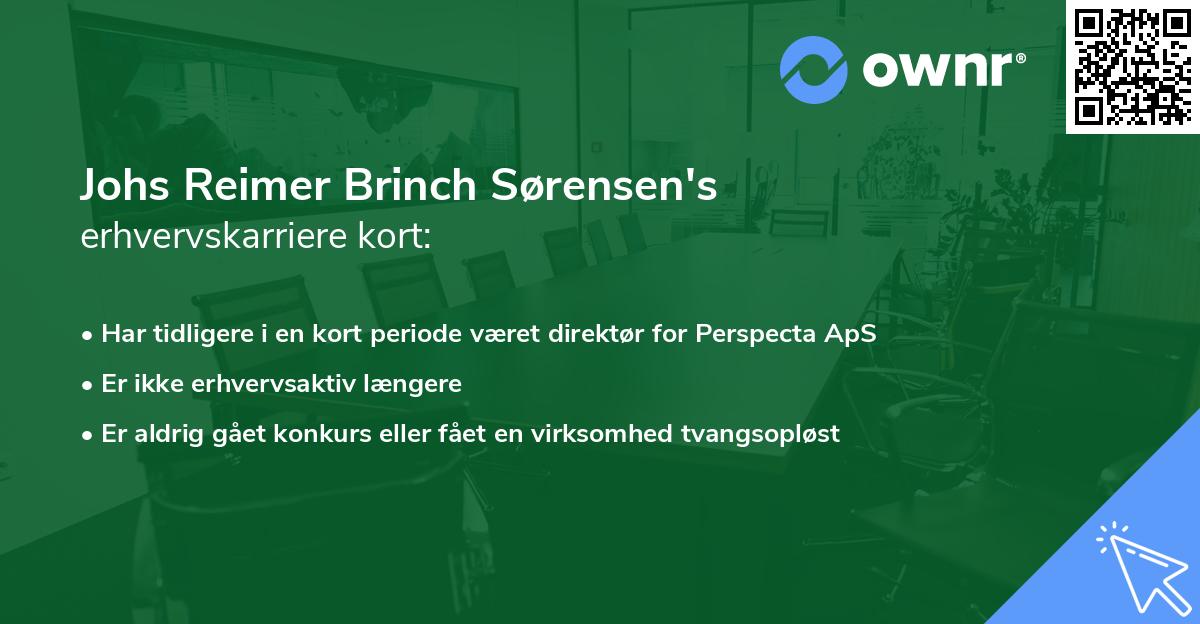 ownr®

Johs Reimer Brinch Sørensen's
erhvervskarriere kort:

• Har tidligere i en kort periode været direktør for Perspecta ApS
• Er ikke erhvervsaktiv længere
• Er aldrig gået konkurs eller fået en virksomhed tvangsopløst